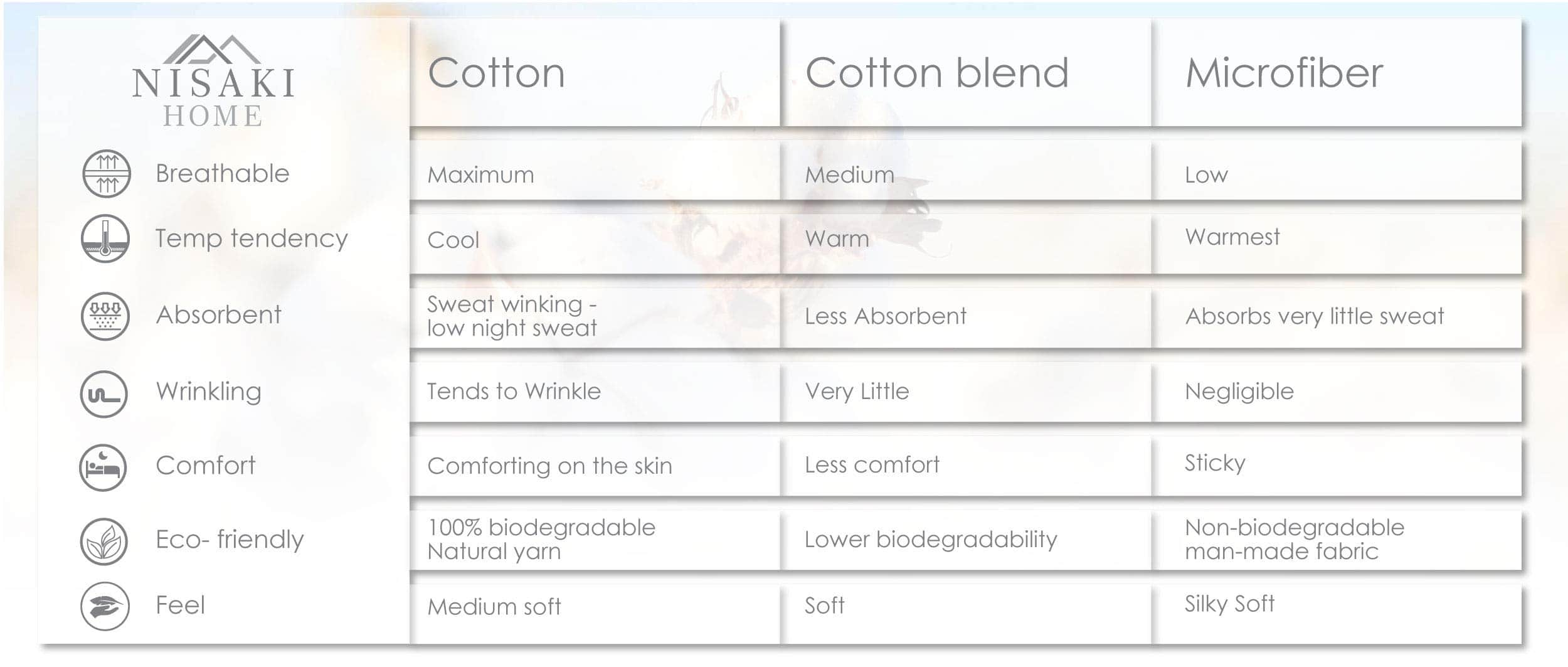 | NISAKI HOME | Cotton | Cotton blend | Microfiber |
|---|---|---|---|
| Breathable | Maximum | Medium | Low |
| Temp tendency | Cool | Warm | Warmest |
| Absorbent | Sweat winking - low night sweat | Less Absorbent | Absorbs very little sweat |
| Wrinkling | Tends to Wrinkle | Very Little | Negligible |
| Comfort | Comforting on the skin | Less comfort | Sticky |
| Eco- friendly | 100% biodegradable Natural yarn | Lower biodegradability | Non-biodegradable man-made fabric |
| Feel | Medium soft | Soft | Silky Soft |